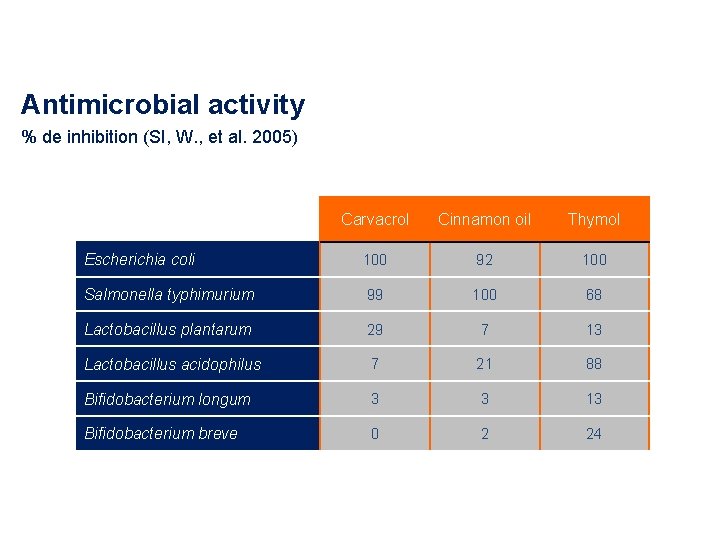 Antimicrobial activity
% de inhibition (SI, W., et al. 2005)

| | Carvacrol | Cinnamon oil | Thymol |
|---|---|---|---|
| Escherichia coli | 100 | 92 | 100 |
| Salmonella typhimurium | 99 | 100 | 68 |
| Lactobacillus plantarum | 29 | 7 | 13 |
| Lactobacillus acidophilus | 7 | 21 | 88 |
| Bifidobacterium longum | 3 | 3 | 13 |
| Bifidobacterium breve | 0 | 2 | 24 |